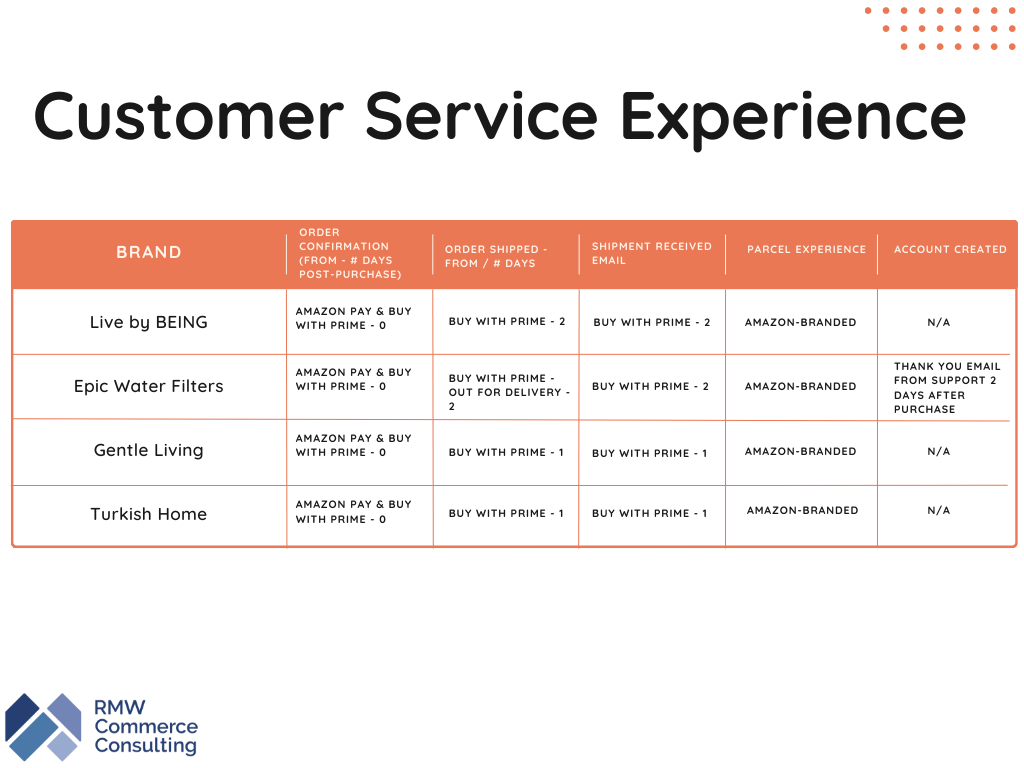 Customer Service Experience

| BRAND | ORDER CONFIRMATION (FROM - # DAYS POST-PURCHASE) | ORDER SHIPPED - FROM / # DAYS | SHIPMENT RECEIVED EMAIL | PARCEL EXPERIENCE | ACCOUNT CREATED |
|---|---|---|---|---|---|
| Live by BEING | AMAZON PAY & BUY WITH PRIME - 0 | BUY WITH PRIME - 2 | BUY WITH PRIME - 2 | AMAZON-BRANDED | N/A |
| Epic Water Filters | AMAZON PAY & BUY WITH PRIME - 0 | BUY WITH PRIME - OUT FOR DELIVERY - 2 | BUY WITH PRIME - 2 | AMAZON-BRANDED | THANK YOU EMAIL FROM SUPPORT 2 DAYS AFTER PURCHASE |
| Gentle Living | AMAZON PAY & BUY WITH PRIME - 0 | BUY WITH PRIME - 1 | BUY WITH PRIME - 1 | AMAZON-BRANDED | N/A |
| Turkish Home | AMAZON PAY & BUY WITH PRIME - 0 | BUY WITH PRIME - 1 | BUY WITH PRIME - 1 | AMAZON-BRANDED | N/A |

RMW Commerce Consulting